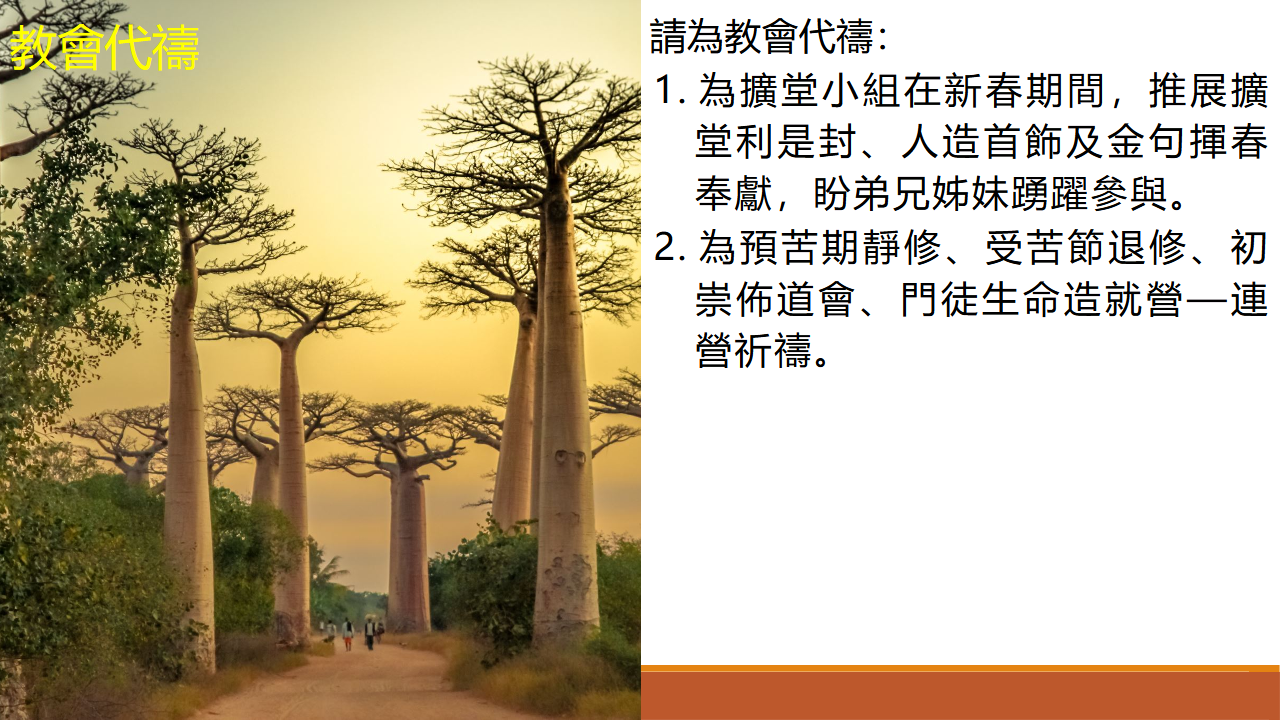 教會代禱

請為教會代禱:

1. 為擴堂小組在新春期間，推展擴堂利是封、人造首飾及金句揮春奉獻，盼弟兄姊妹踴躍參與。

2. 為預苦期靜修、受苦節退修、初崇佈道會、門徒生命造就營一連營祈禱。